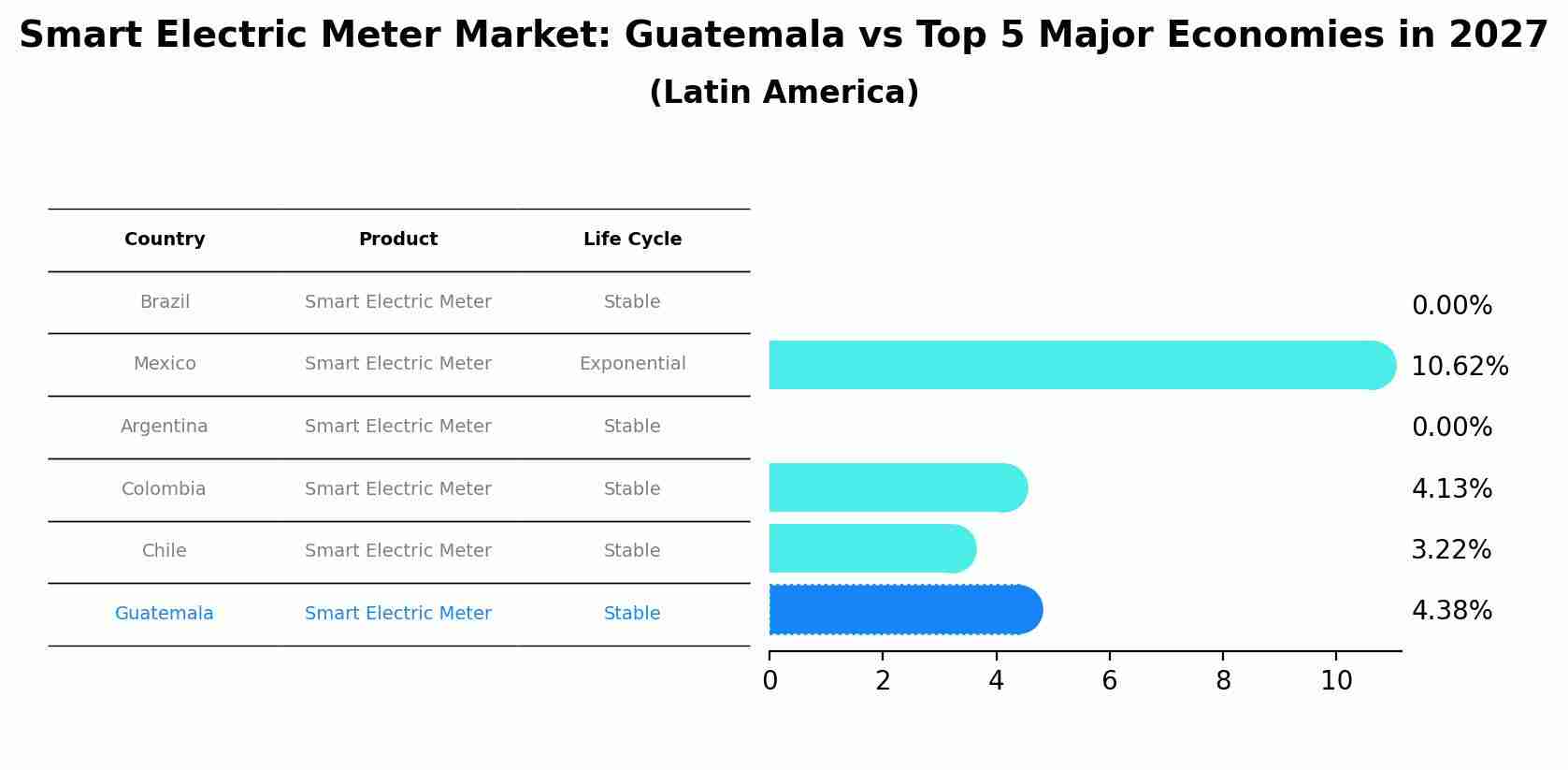 Smart Electric Meter Market: Guatemala vs Top 5 Major Economies in 2027
(Latin America)

| Country | Product | Life Cycle |
|---|---|---|
| Brazil | Smart Electric Meter | Stable |
| Mexico | Smart Electric Meter | Exponential |
| Argentina | Smart Electric Meter | Stable |
| Colombia | Smart Electric Meter | Stable |
| Chile | Smart Electric Meter | Stable |
| Guatemala | Smart Electric Meter | Stable |

0.00%
10.62%
0.00%
4.13%
3.22%
4.38%

0 2 4 6 8 10